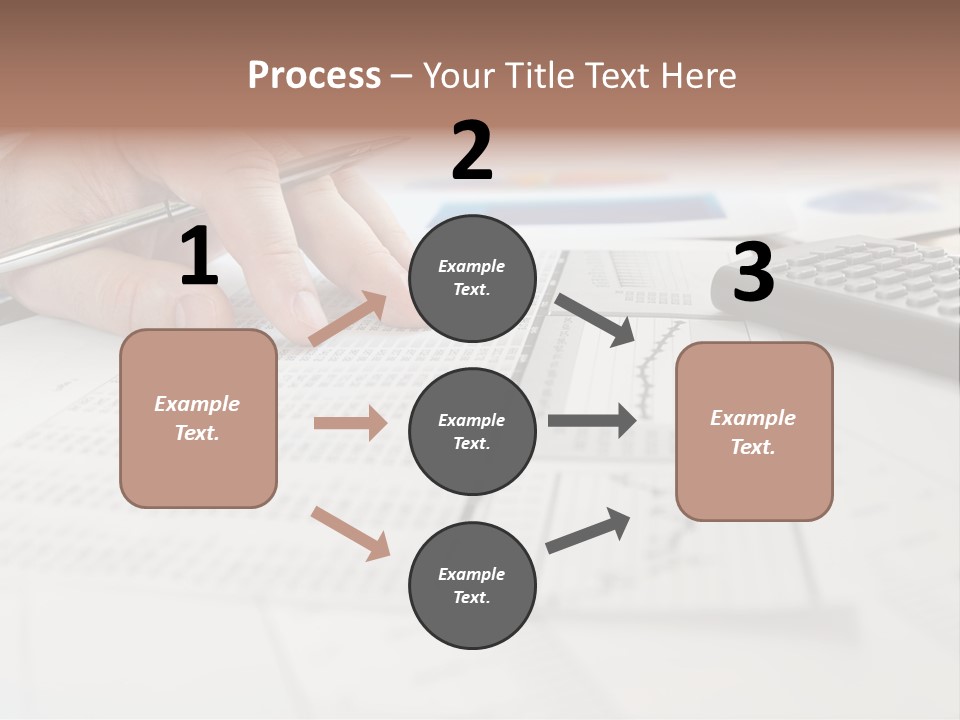 Process – Your Title Text Here

1

Example Text.

2

Example Text.

Example Text.

Example Text.

3

Example Text.